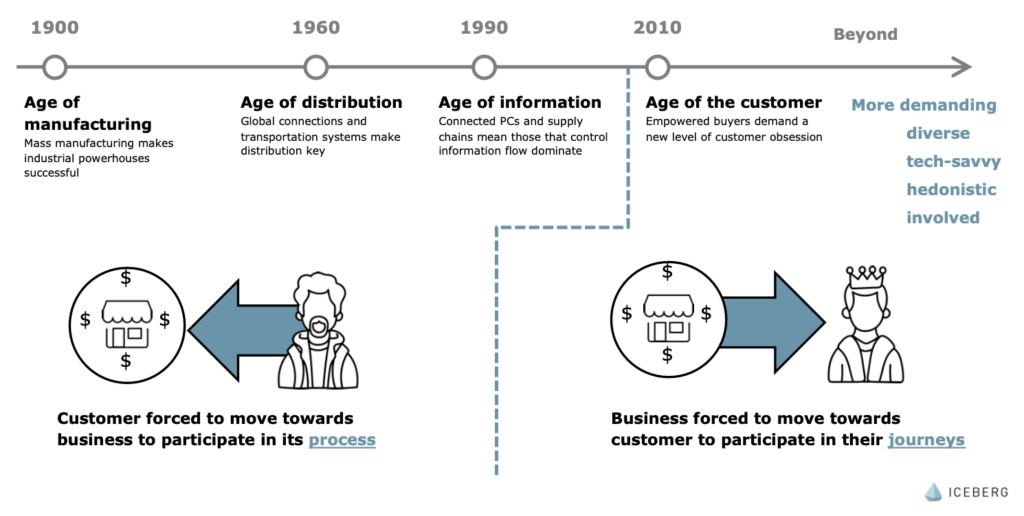 1900 1960 1990 2010 Beyond

Age of manufacturing
Mass manufacturing makes industrial powerhouses successful

Age of distribution
Global connections and transportation systems make distribution key

Age of information
Connected PCs and supply chains mean those that control information flow dominate

Age of the customer
Empowered buyers demand a new level of customer obsession

More demanding
diverse
tech-savvy
hedonistic
involved

$ $ $ $

Customer forced to move towards business to participate in its process

$ $ $ $

Business forced to move towards customer to participate in their journeys

ICEBERG